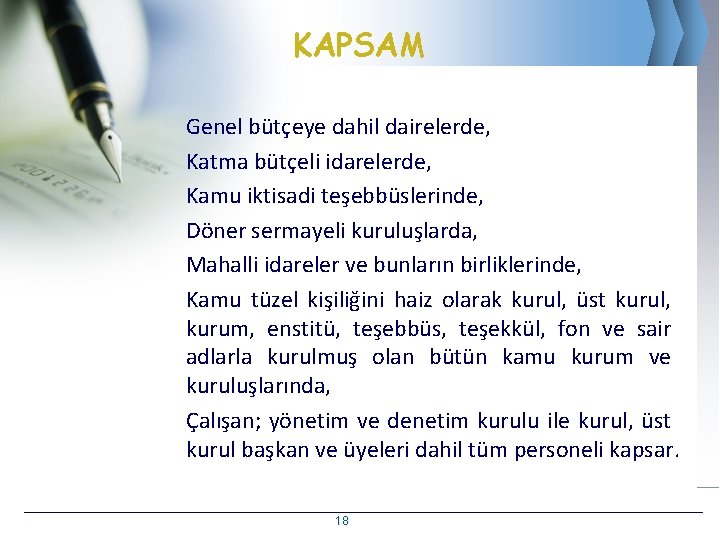 KAPSAM

Genel bütçeye dahil dairelerde,

Katma bütçeli idarelerde,

Kamu iktisadi teşebbüslerinde,

Döner sermayeli kuruluşlarda,

Mahalli idareler ve bunların birliklerinde,

Kamu tüzel kişiliğini haiz olarak kurul, üst kurul, kurum, enstitü, teşebbüs, teşekkül, fon ve sair adlarla kurulmuş olan bütün kamu kurum ve kuruluşlarında,

Çalışan; yönetim ve denetim kurulu ile kurul, üst kurul başkan ve üyeleri dahil tüm personeli kapsar.

18